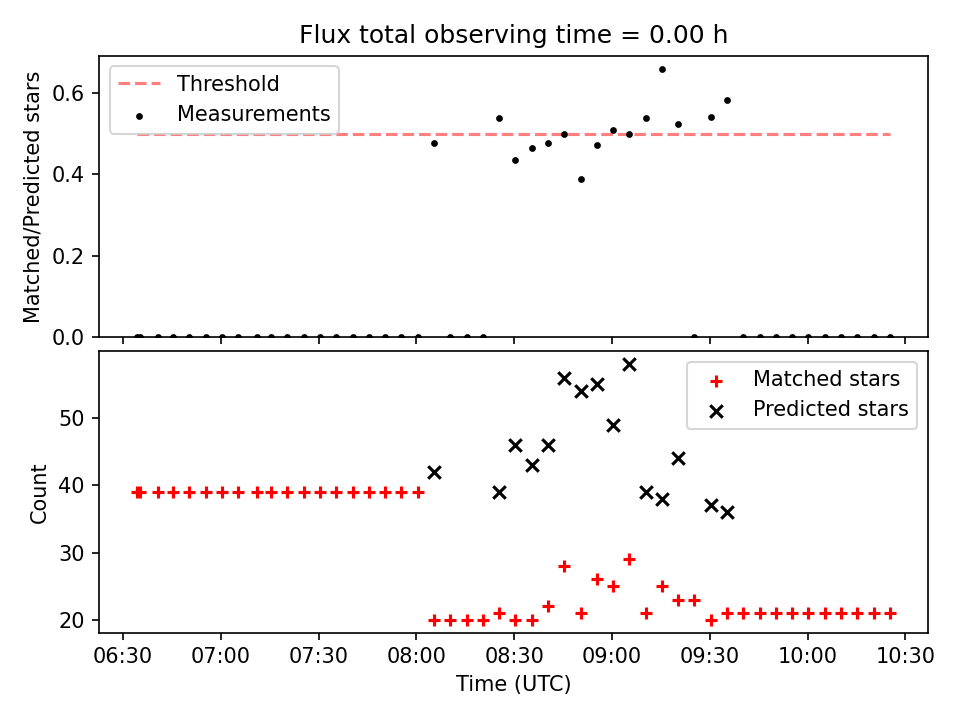 Flux total observing time = 0.00 h

Threshold
Measurements

Matched/Predicted stars

0.6
0.4
0.2
0.0

Matched stars
Predicted stars

Count

50
40
30
20

06:30 07:00 07:30 08:00 08:30 09:00 09:30 10:00 10:30

Time (UTC)